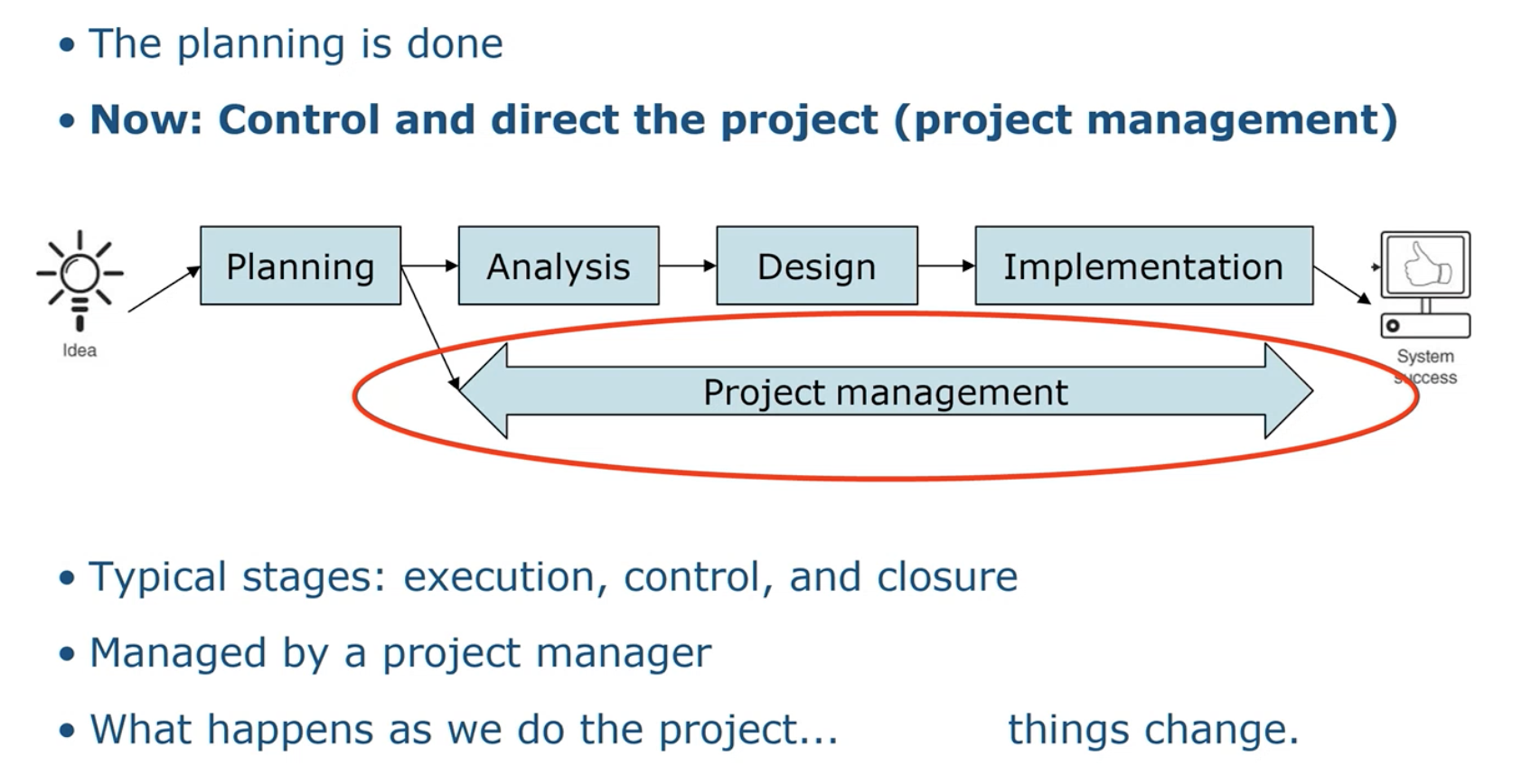 • The planning is done

• **Now: Control and direct the project (project management)**

Idea

Planning

Analysis

Design

Implementation

System success

Project management

• Typical stages: execution, control, and closure

• Managed by a project manager

• What happens as we do the project... things change.